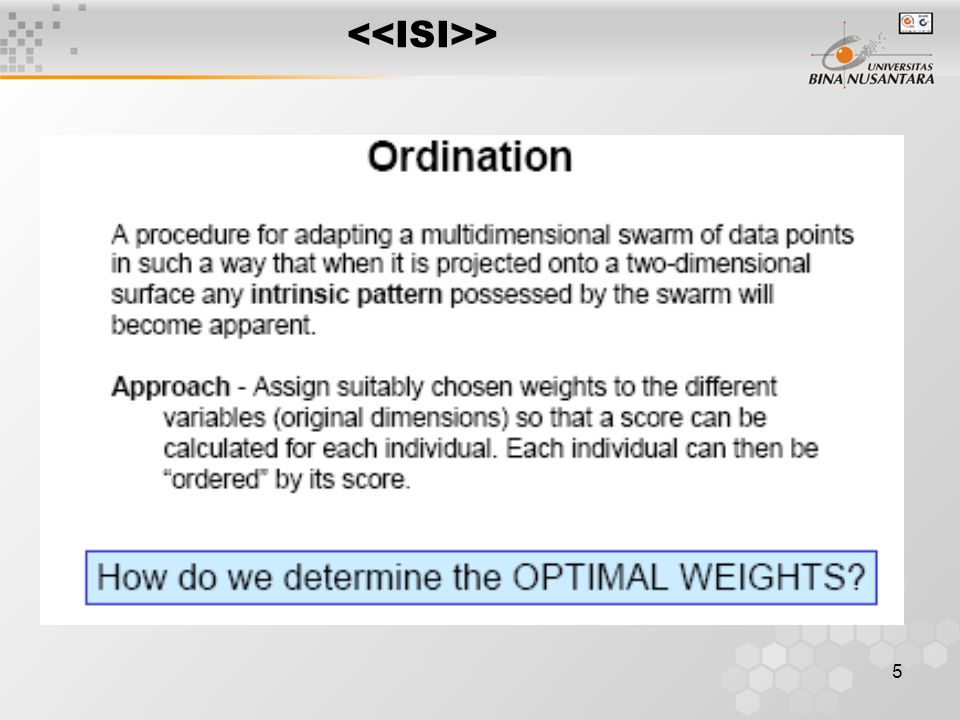 <<ISI>>

UNIVERSITAS BINA NUSANTARA

Ordination

A procedure for adapting a multidimensional swarm of data points in such a way that when it is projected onto a two-dimensional surface any intrinsic pattern possessed by the swarm will become apparent.

Approach - Assign suitably chosen weights to the different variables (original dimensions) so that a score can be calculated for each individual. Each individual can then be "ordered" by its score.

How do we determine the OPTIMAL WEIGHTS?

5